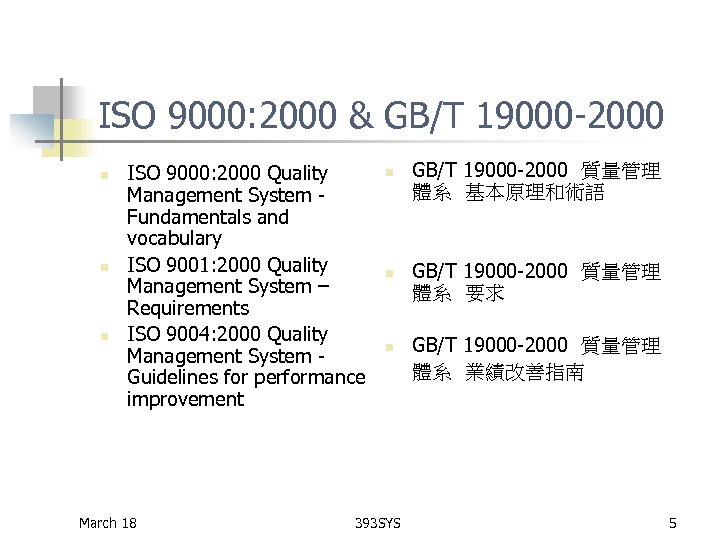 ISO 9000:2000 & GB/T 19000-2000

- ISO 9000:2000 Quality Management System - Fundamentals and vocabulary
- ISO 9001:2000 Quality Management System – Requirements
- ISO 9004:2000 Quality Management System - Guidelines for performance improvement

- GB/T 19000-2000 質量管理體系 基本原理和術語
- GB/T 19000-2000 質量管理體系 要求
- GB/T 19000-2000 質量管理體系 業績改善指南

March 18 393SYS 5